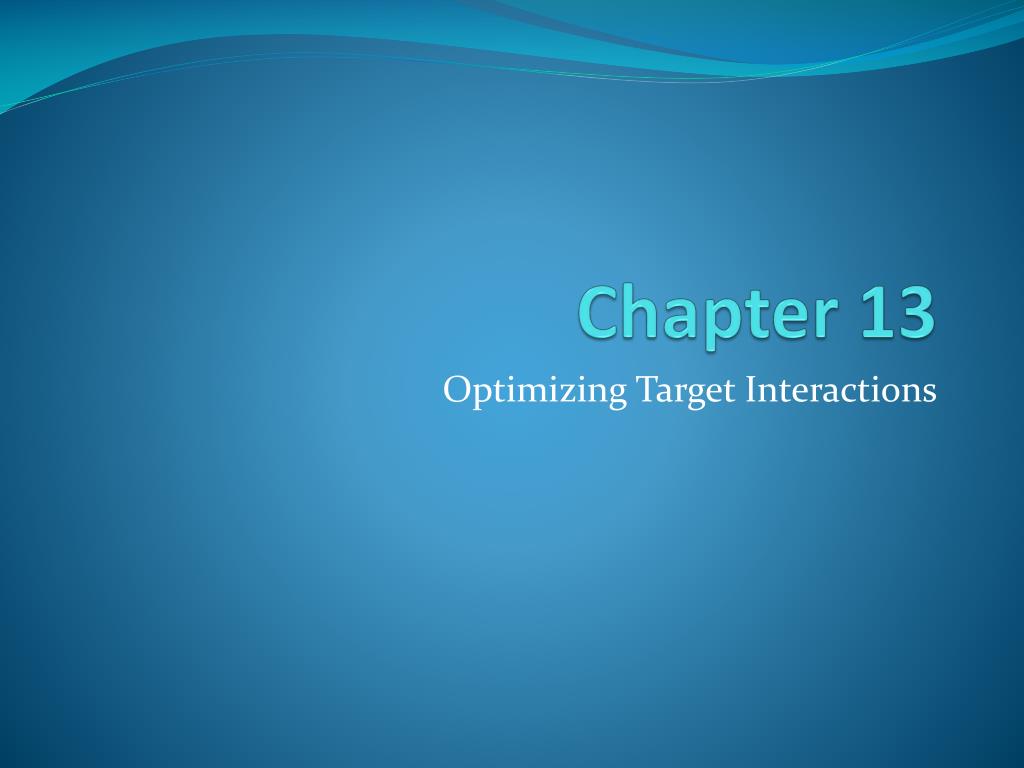 Chapter 13

Optimizing Target Interactions